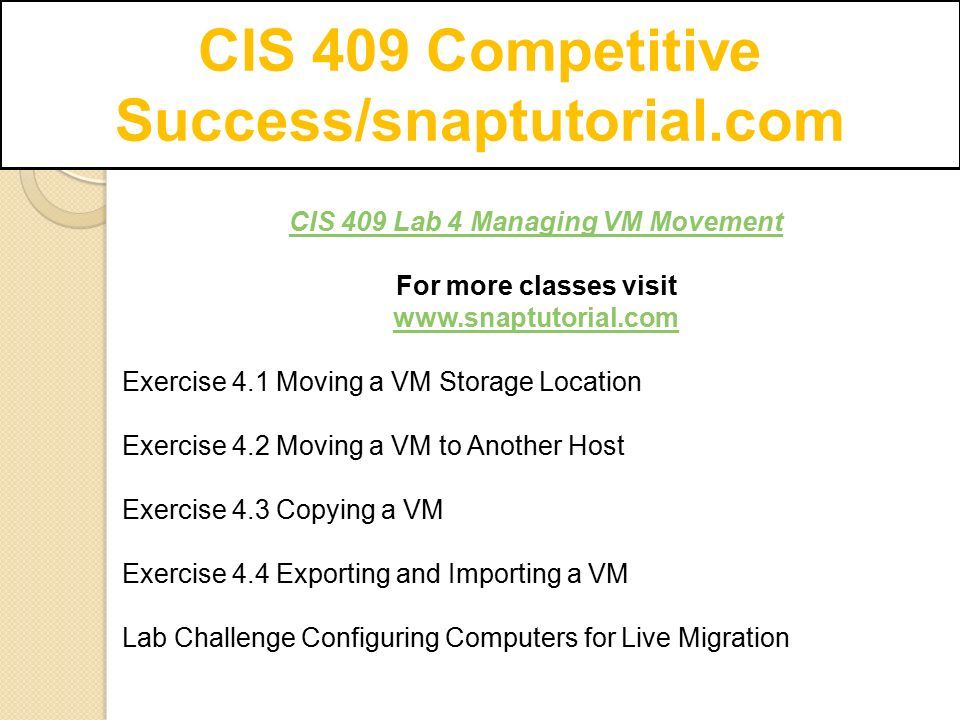 CIS 409 Competitive Success/snaptutorial.com

CIS 409 Lab 4 Managing VM Movement

For more classes visit
www.snaptutorial.com

Exercise 4.1 Moving a VM Storage Location

Exercise 4.2 Moving a VM to Another Host

Exercise 4.3 Copying a VM

Exercise 4.4 Exporting and Importing a VM

Lab Challenge Configuring Computers for Live Migration